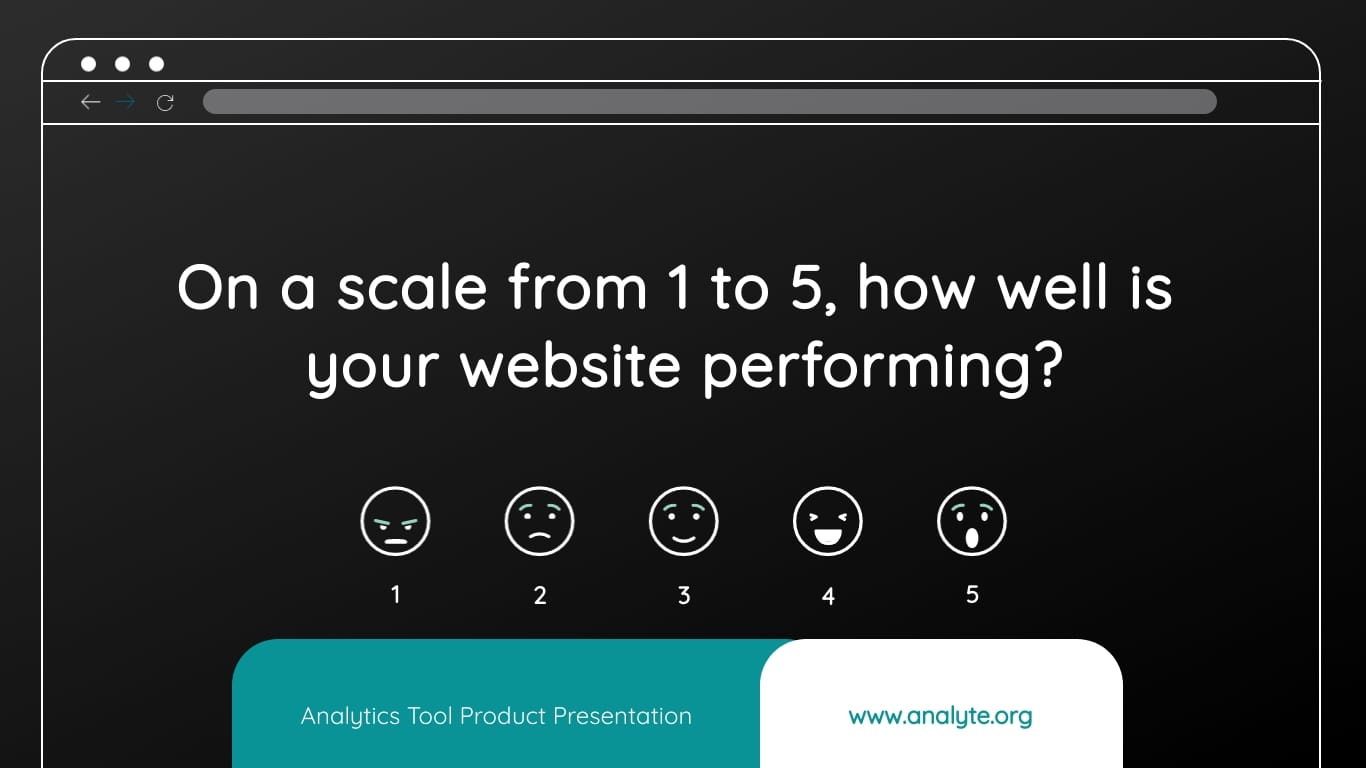 On a scale from 1 to 5, how well is your website performing?

1 2 3 4 5

Analytics Tool Product Presentation

www.analyte.org